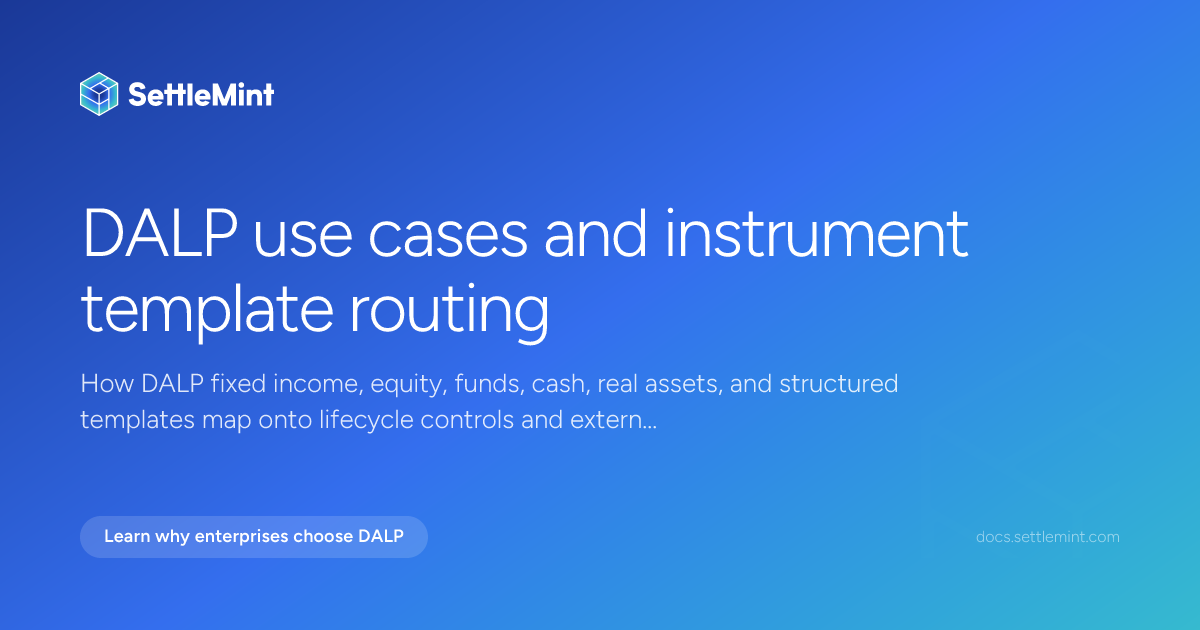 SettleMint

DALP use cases and instrument template routing

How DALP fixed income, equity, funds, cash, real assets, and structured templates map onto lifecycle controls and extern...

Learn why enterprises choose DALP

docs.settlemint.com